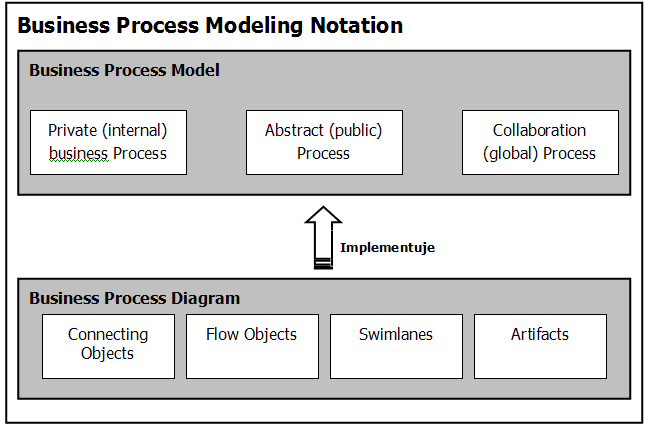 Business Process Modeling Notation

Business Process Model

Private (internal) business Process

Abstract (public) Process

Collaboration (global) Process

Implementuje

Business Process Diagram

Connecting Objects

Flow Objects

Swimlanes

Artifacts